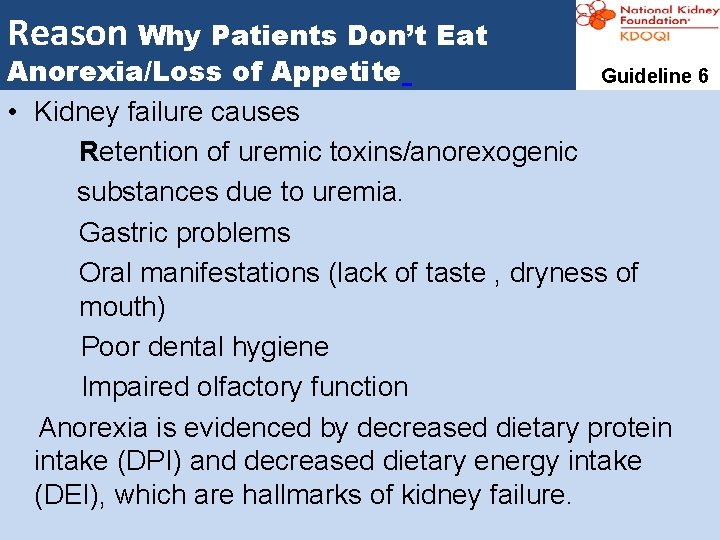 Reason Why Patients Don't Eat
Anorexia/Loss of Appetite

National Kidney Foundation
KDOQI

Guideline 6

• Kidney failure causes

Retention of uremic toxins/anorexogenic substances due to uremia.

Gastric problems

Oral manifestations (lack of taste , dryness of mouth)

Poor dental hygiene

Impaired olfactory function

Anorexia is evidenced by decreased dietary protein intake (DPI) and decreased dietary energy intake (DEI), which are hallmarks of kidney failure.